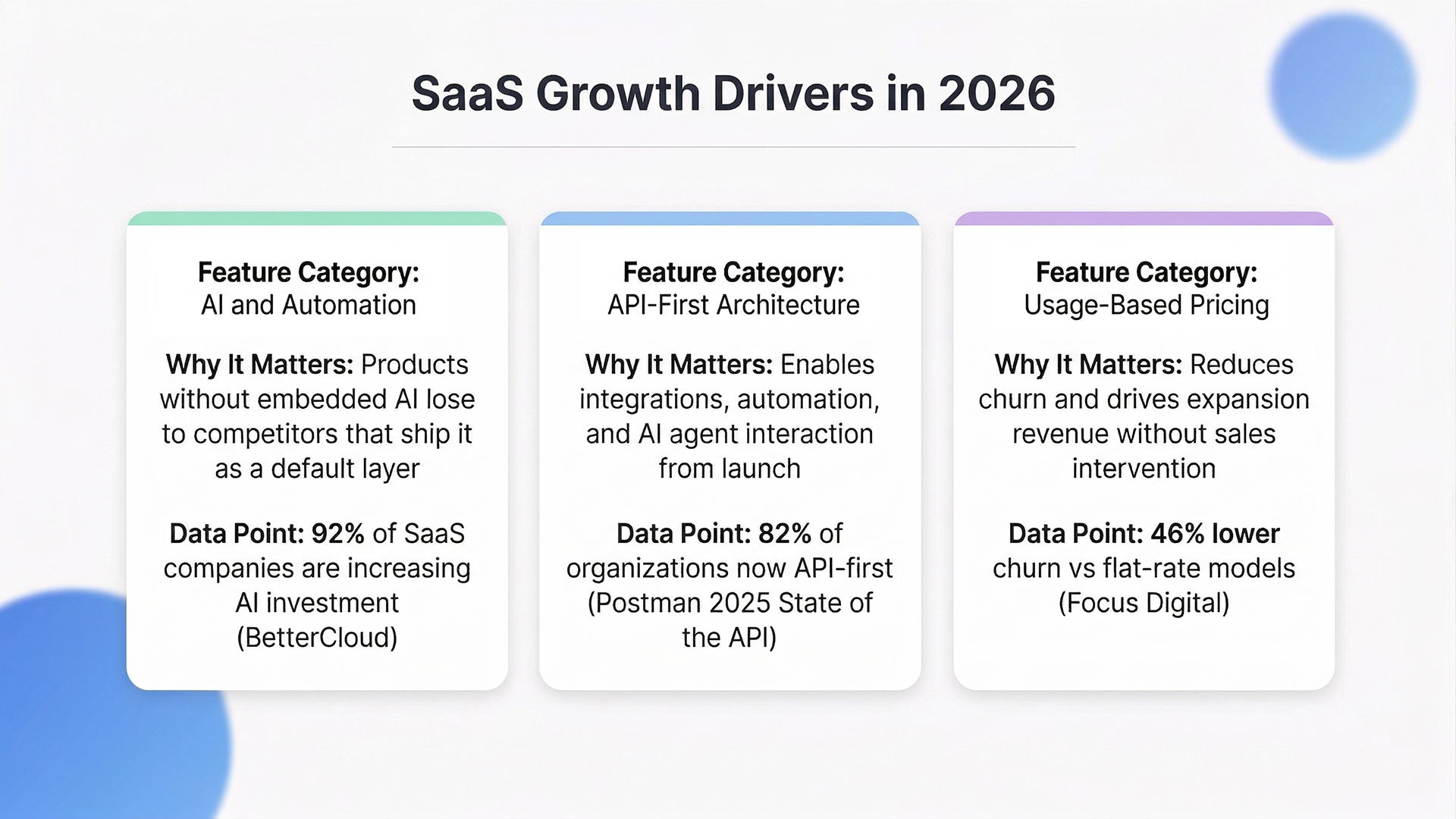 SaaS Growth Drivers in 2026

Feature Category:
AI and Automation

Why It Matters: Products without embedded AI lose to competitors that ship it as a default layer

Data Point: 92% of SaaS companies are increasing AI investment (BetterCloud)

Feature Category:
API-First Architecture

Why It Matters: Enables integrations, automation, and AI agent interaction from launch

Data Point: 82% of organizations now API-first (Postman 2025 State of the API)

Feature Category:
Usage-Based Pricing

Why It Matters: Reduces churn and drives expansion revenue without sales intervention

Data Point: 46% lower churn vs flat-rate models (Focus Digital)